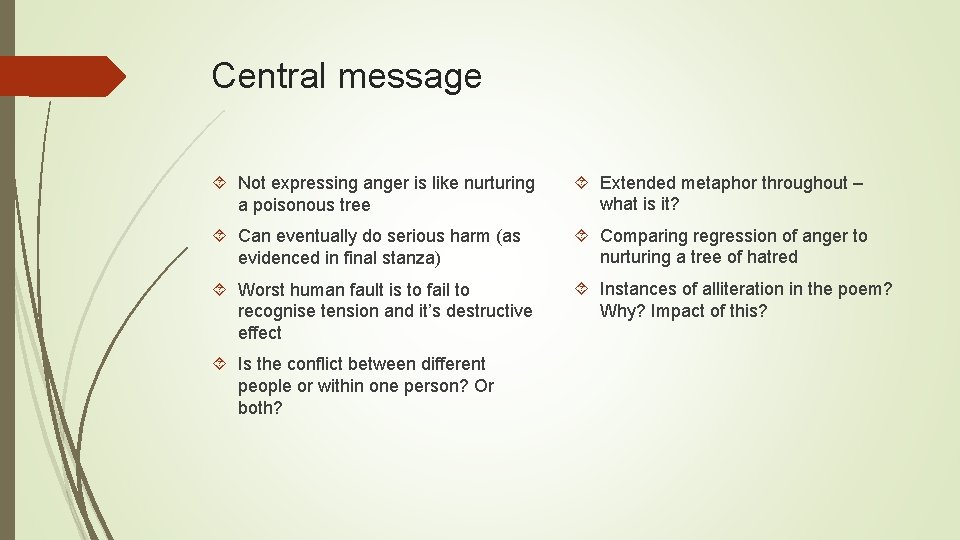 Central message

Not expressing anger is like nurturing a poisonous tree

Can eventually do serious harm (as evidenced in final stanza)

Worst human fault is to fail to recognise tension and it's destructive effect

Is the conflict between different people or within one person? Or both?

Extended metaphor throughout – what is it?

Comparing regression of anger to nurturing a tree of hatred

Instances of alliteration in the poem? Why? Impact of this?